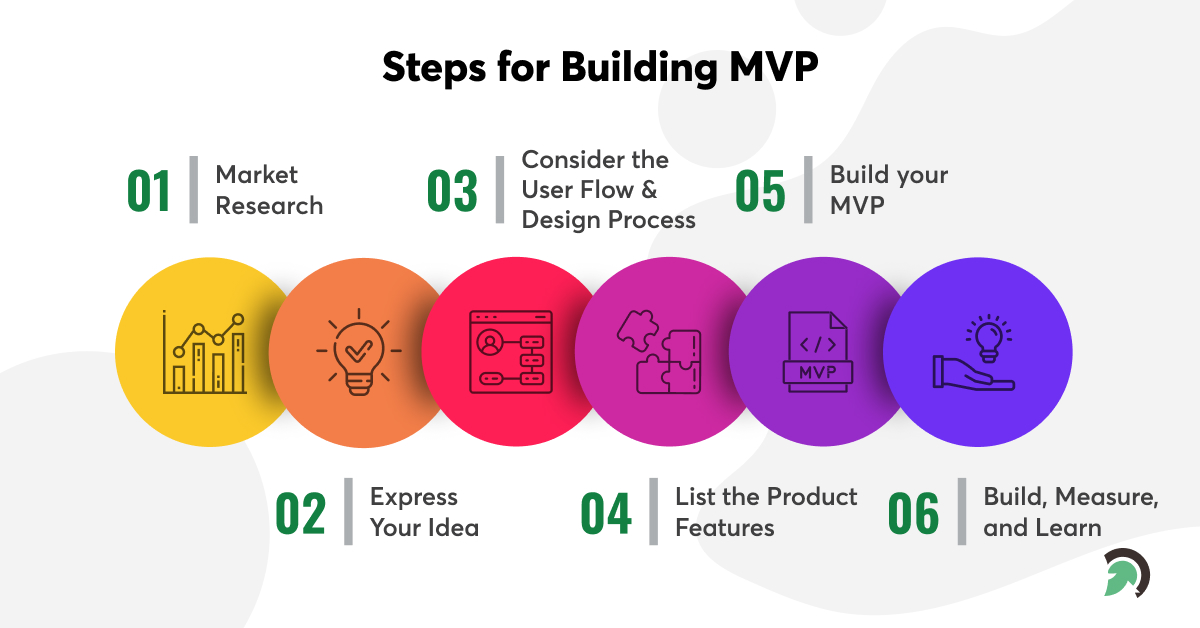 Steps for Building MVP

01 Market Research

03 Consider the User Flow & Design Process

05 Build your MVP

</>
MVP

02 Express Your Idea

04 List the Product Features

06 Build, Measure, and Learn